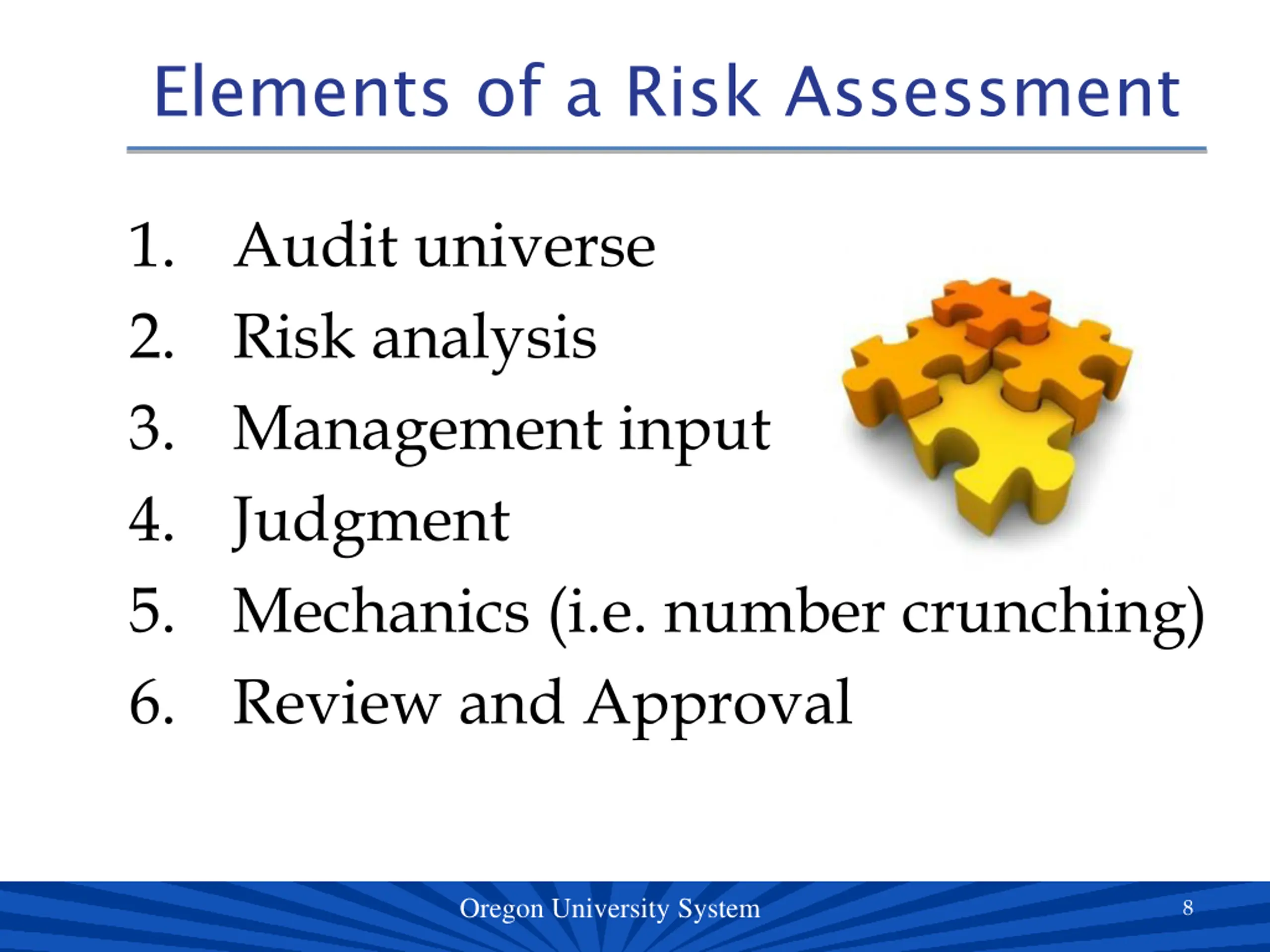 Elements of a Risk Assessment

1. Audit universe
2. Risk analysis
3. Management input
4. Judgment
5. Mechanics (i.e. number crunching)
6. Review and Approval

Oregon University System

8